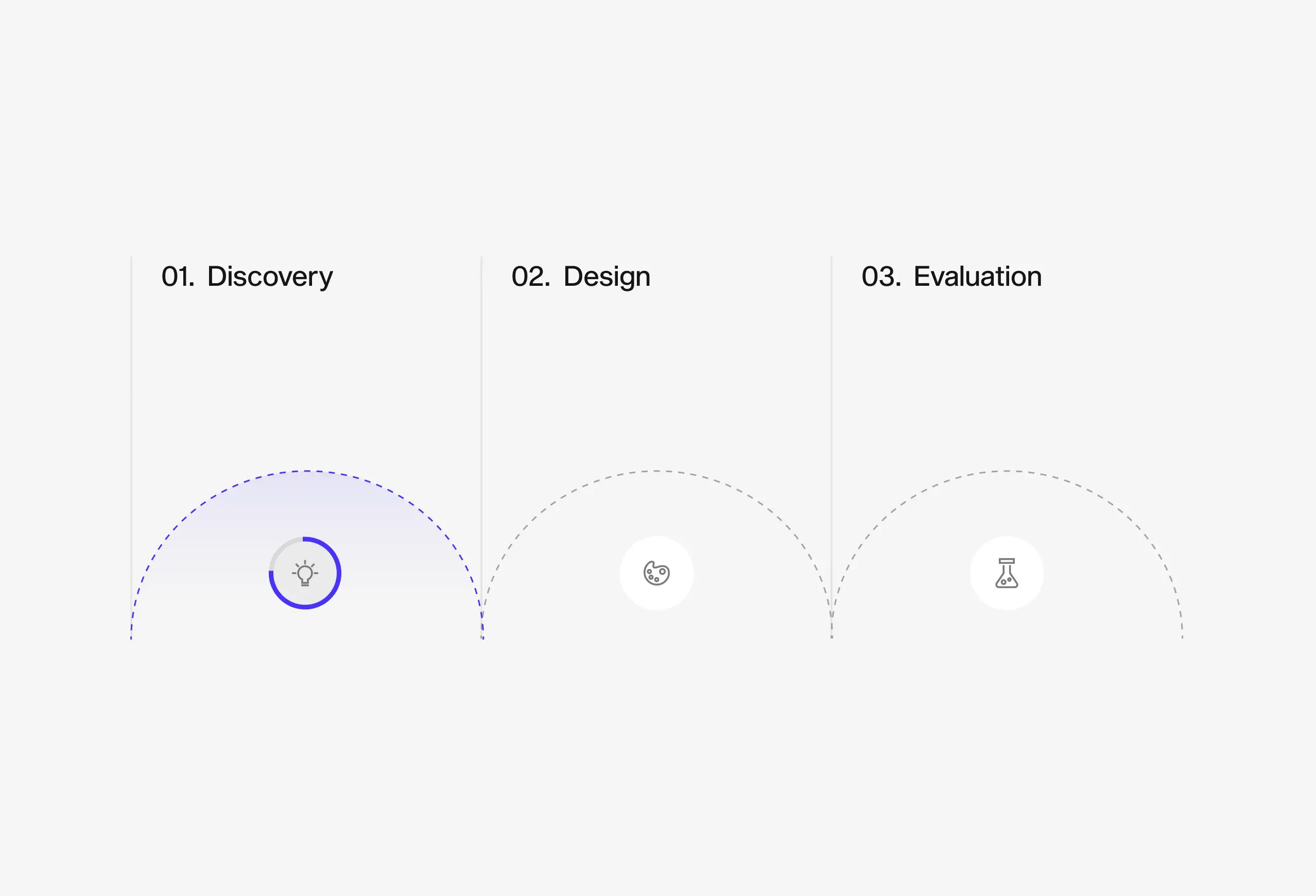 01. Discovery

02. Design

03. Evaluation